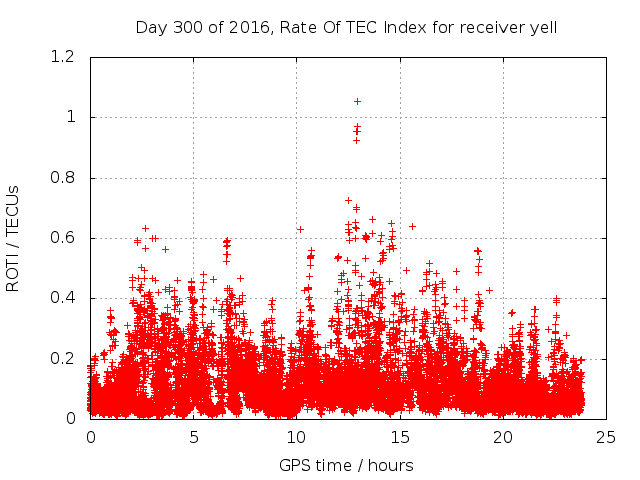 Day 300 of 2016, Rate Of TEC Index for receiver yell

ROTI / TECUs

1.2
1
0.8
0.6
0.4
0.2
0

0
5
10
15
20
25

GPS time / hours